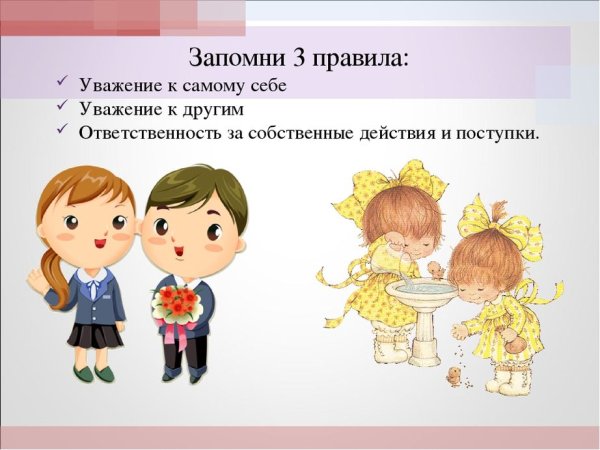 Запомни 3 правила:

✓ Уважение к самому себе
✓ Уважение к другим
✓ Ответственность за собственные действия и поступки.